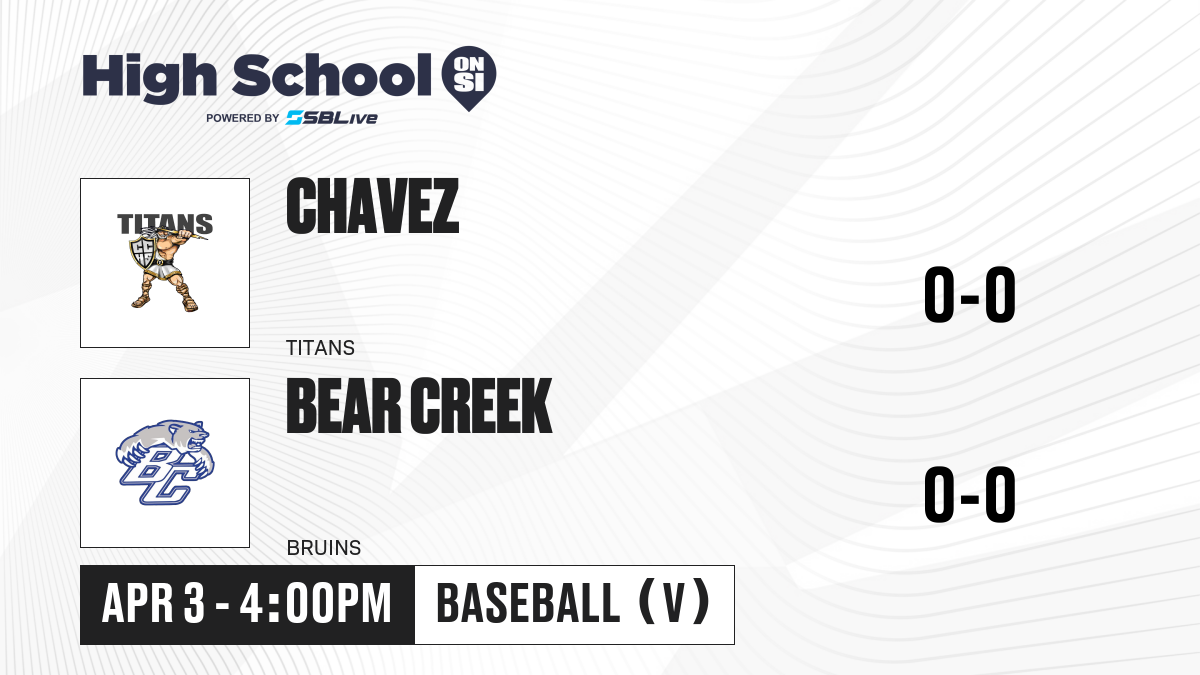 High School ON SI
POWERED BY SBLive

TITANS

CHAVEZ

TITANS

0-0

BC

BEAR CREEK

BRUINS

0-0

APR 3 - 4:00PM

BASEBALL (V)